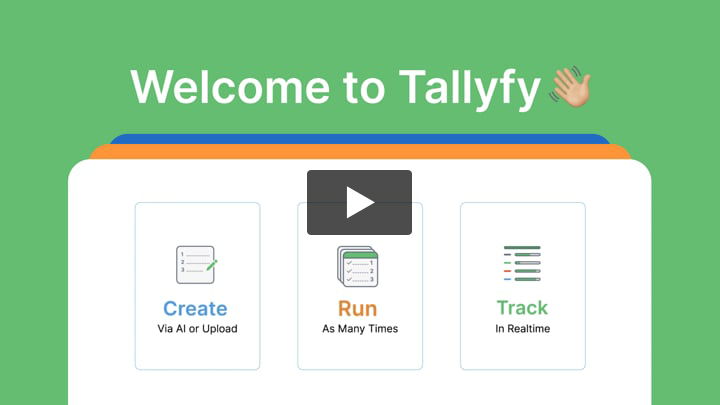 Welcome to Tallyfy 👋

1
2
3

Create
Via AI or Upload

1
2
3

Run
As Many Times

Track
In Realtime